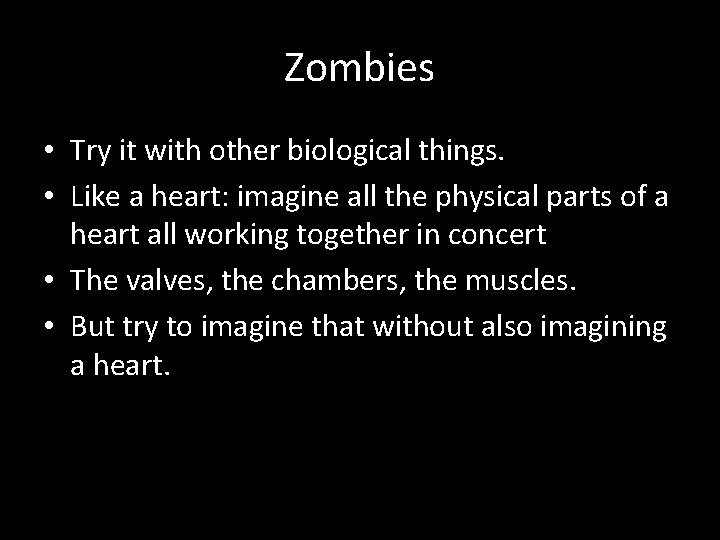 Zombies

• Try it with other biological things.
• Like a heart: imagine all the physical parts of a heart all working together in concert
• The valves, the chambers, the muscles.
• But try to imagine that without also imagining a heart.